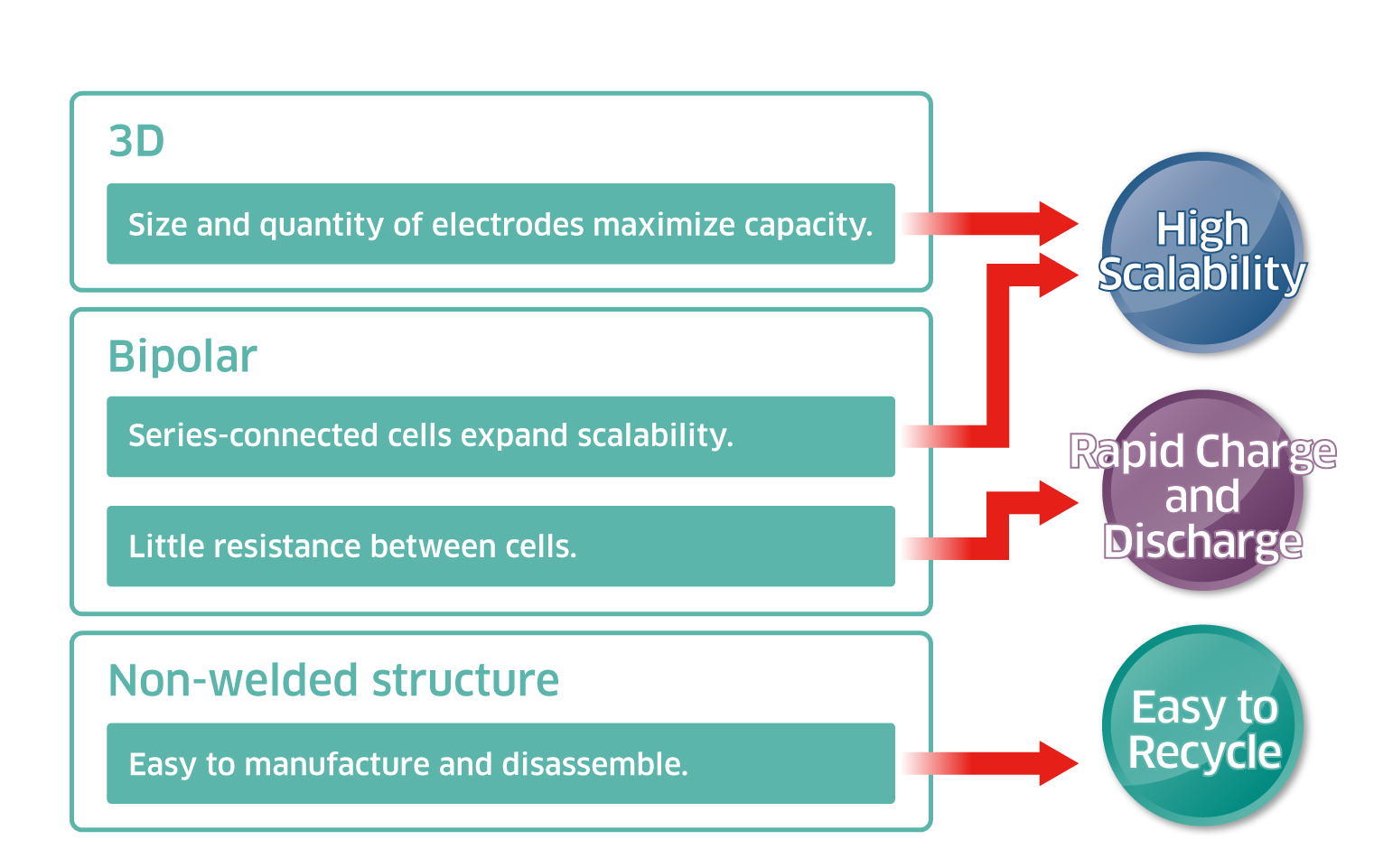 3D

Size and quantity of electrodes maximize capacity.

Bipolar

Series-connected cells expand scalability.

Little resistance between cells.

Non-welded structure

Easy to manufacture and disassemble.

High Scalability

Rapid Charge and Discharge

Easy to Recycle